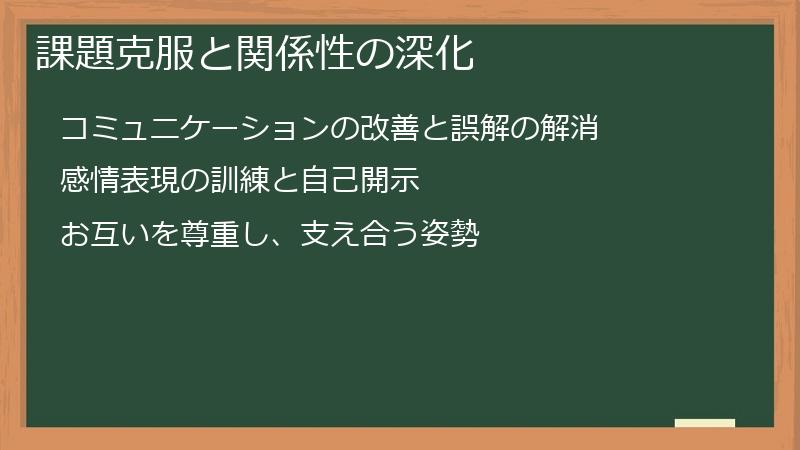 課題克服と関係性の深化

コミュニケーションの改善と誤解の解消

感情表現の訓練と自己開示

お互いを尊重し、支え合う姿勢